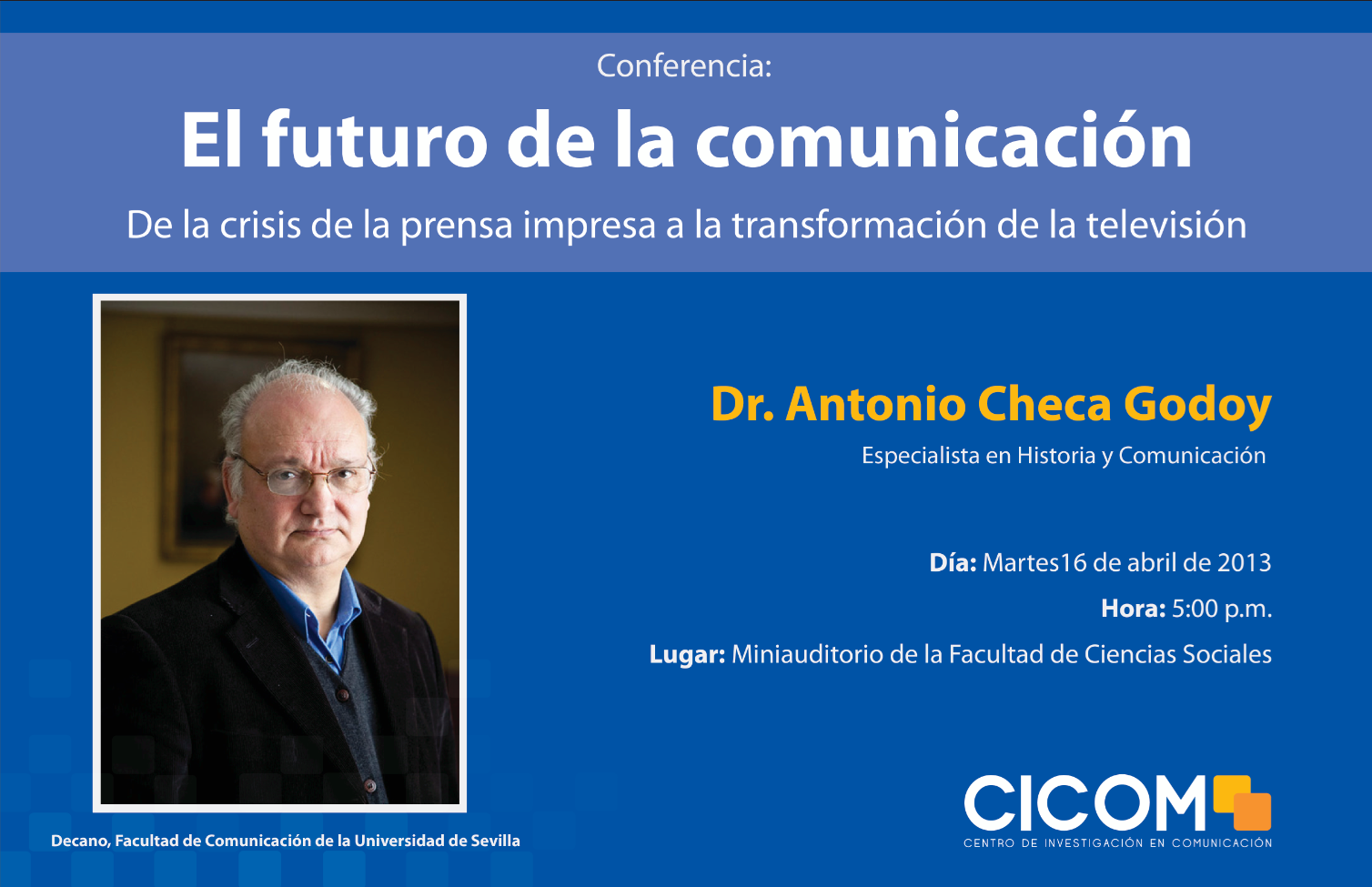 Conferencia:

El futuro de la comunicación

De la crisis de la prensa impresa a la transformación de la televisión

Dr. Antonio Checa Godoy

Especialista en Historia y Comunicación

Día: Martes16 de abril de 2013

Hora: 5:00 p.m.

Lugar: Miniauditorio de la Facultad de Ciencias Sociales

Decano, Facultad de Comunicación de la Universidad de Sevilla

CICOM
CENTRO DE INVESTIGACIÓN EN COMUNICACIÓN